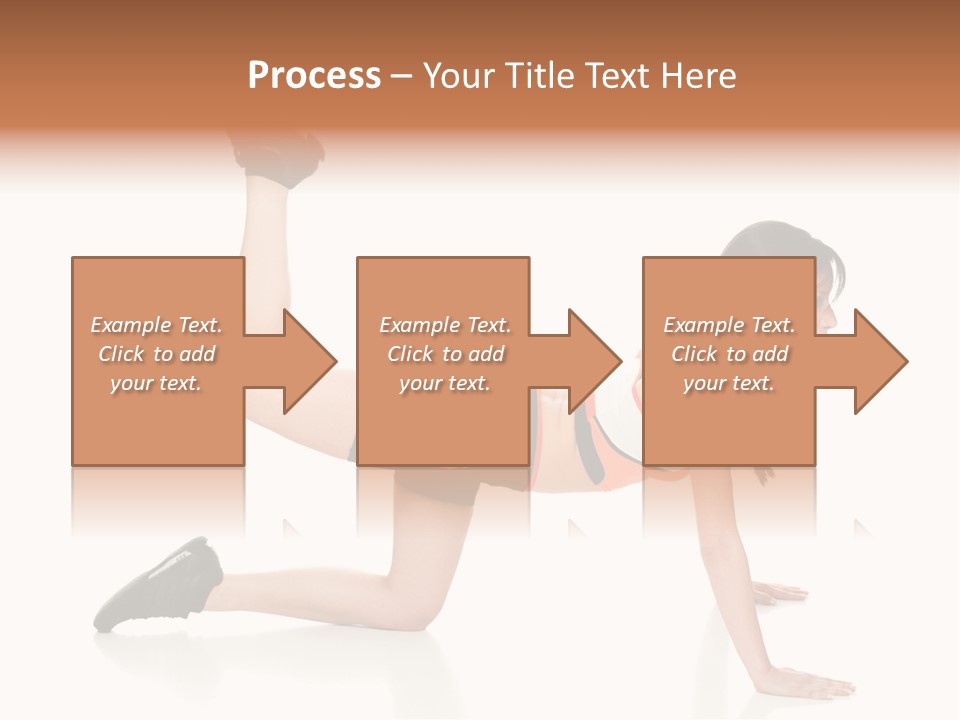 Process – Your Title Text Here

Example Text. Click to add your text.

Example Text. Click to add your text.

Example Text. Click to add your text.